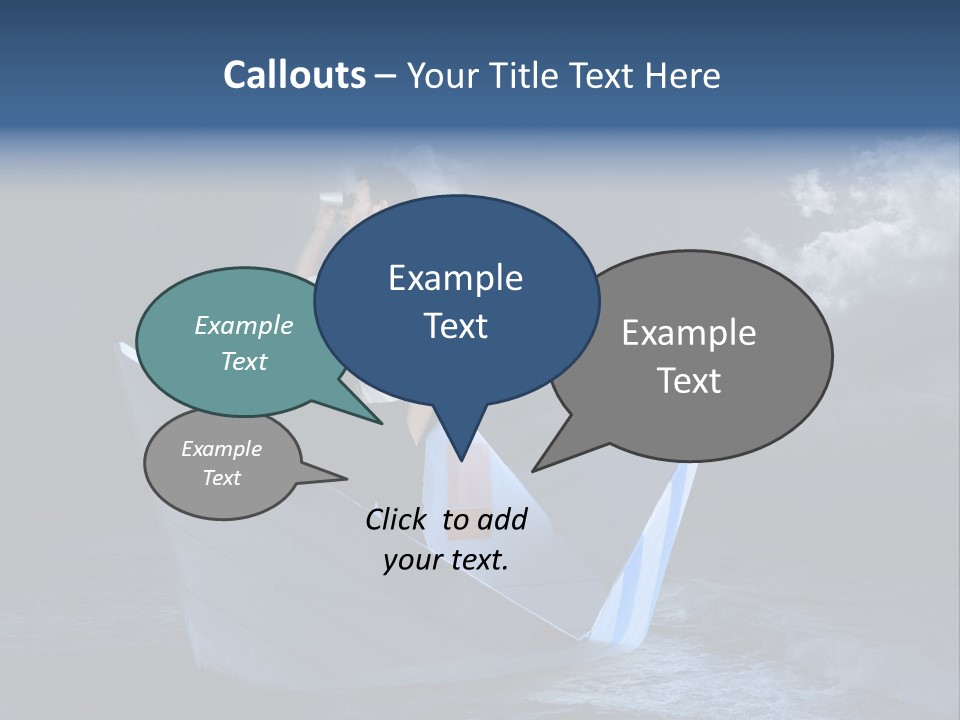 Callouts – Your Title Text Here

Example Text

Example Text

Example Text

Example Text

Click to add your text.